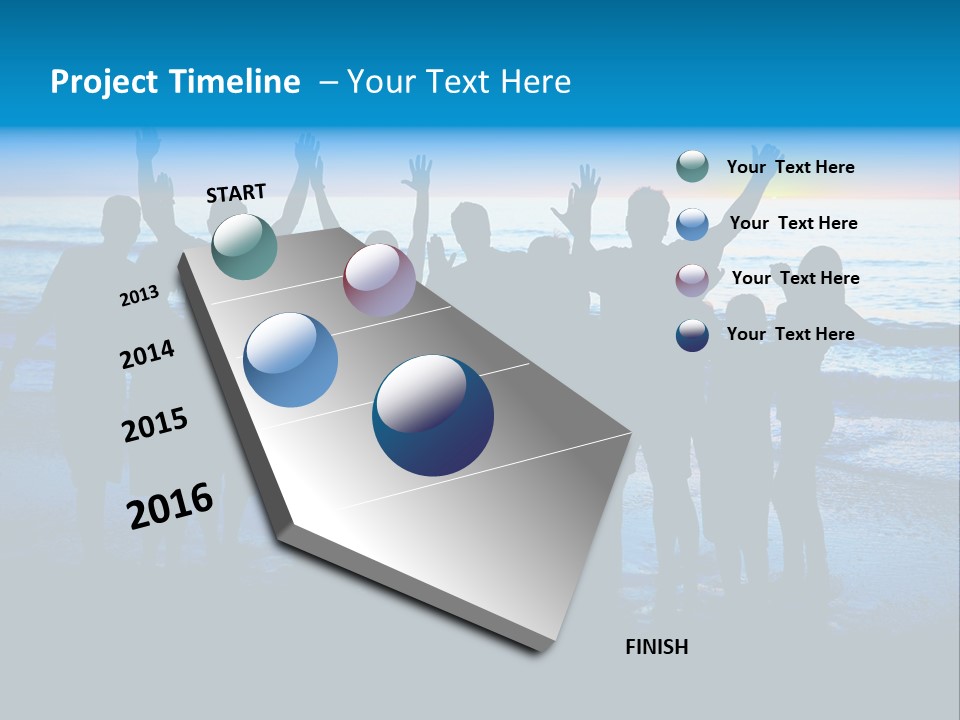 Project Timeline – Your Text Here

START

2013

2014

2015

2016

FINISH

Your Text Here

Your Text Here

Your Text Here

Your Text Here